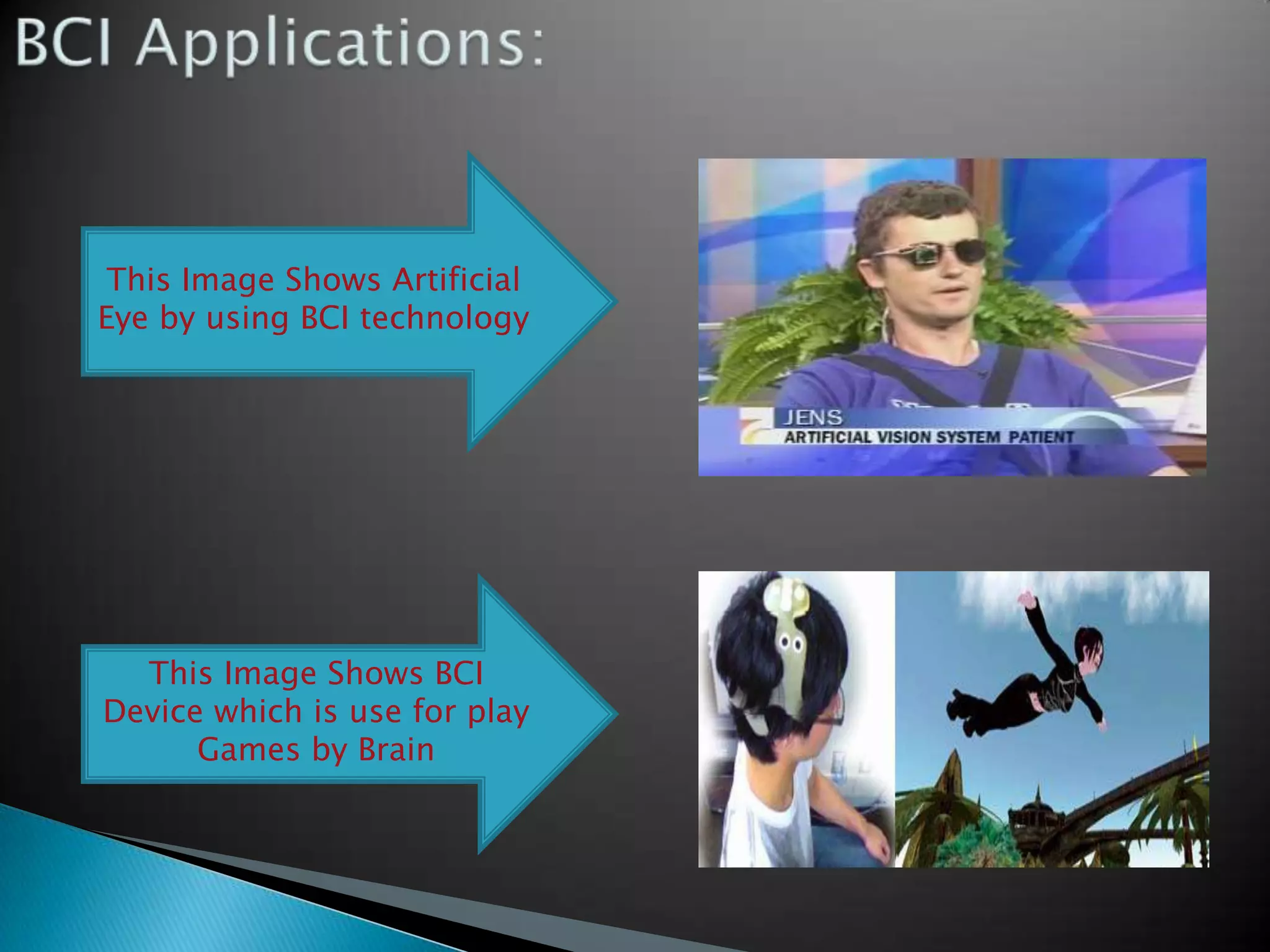 BCI Applications:

This Image Shows Artificial Eye by using BCI technology

JENS
ARTIFICIAL VISION SYSTEM PATIENT

This Image Shows BCI Device which is use for play Games by Brain